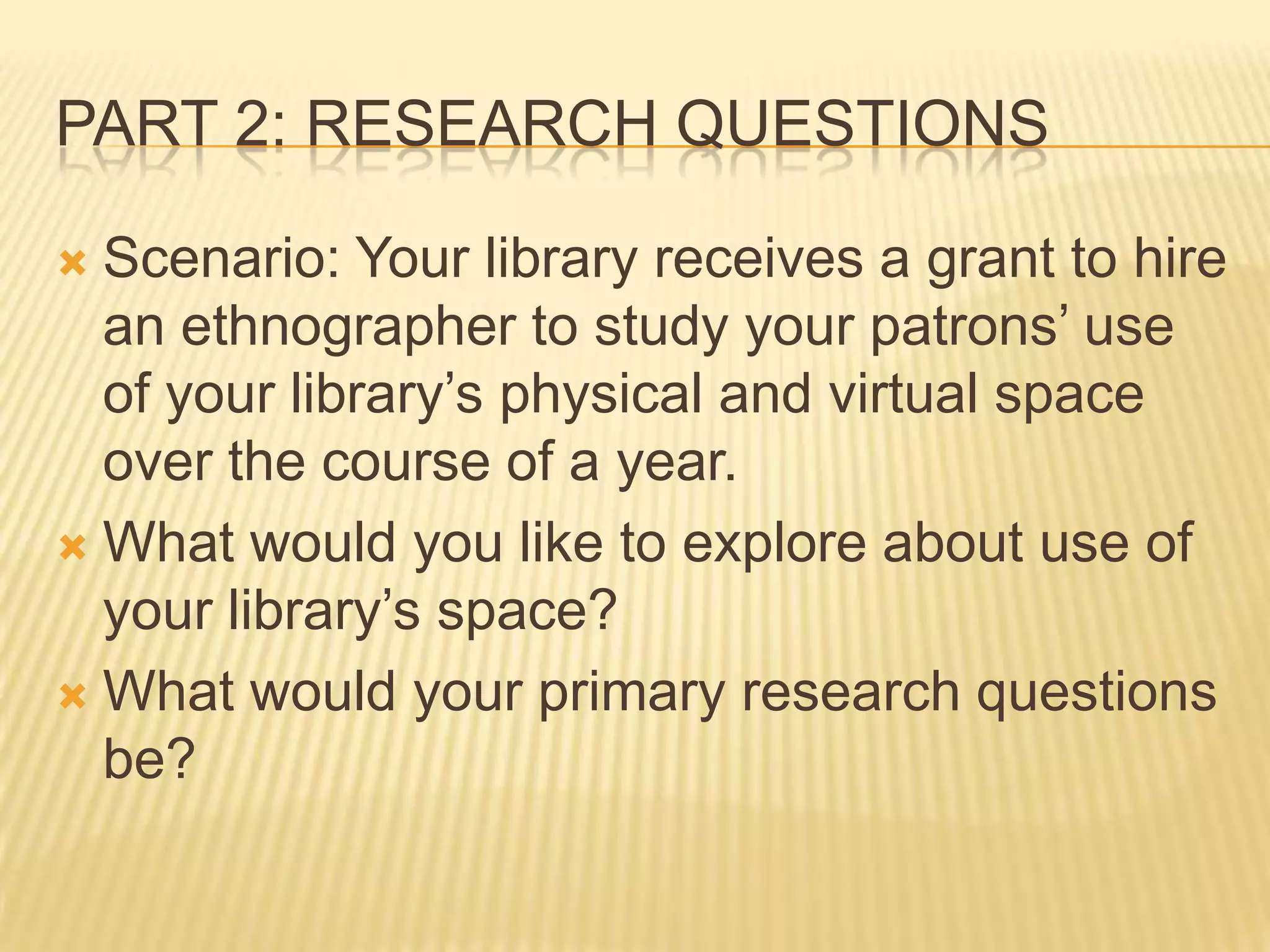 PART 2: RESEARCH QUESTIONS

Scenario: Your library receives a grant to hire an ethnographer to study your patrons’ use of your library’s physical and virtual space over the course of a year.

What would you like to explore about use of your library’s space?

What would your primary research questions be?